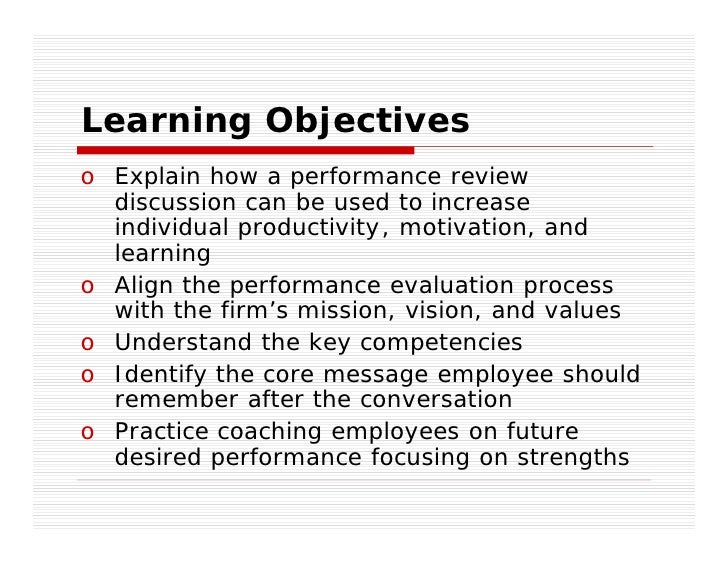 Learning Objectives

o Explain how a performance review discussion can be used to increase individual productivity, motivation, and learning
o Align the performance evaluation process with the firm’s mission, vision, and values
o Understand the key competencies
o Identify the core message employee should remember after the conversation
o Practice coaching employees on future desired performance focusing on strengths